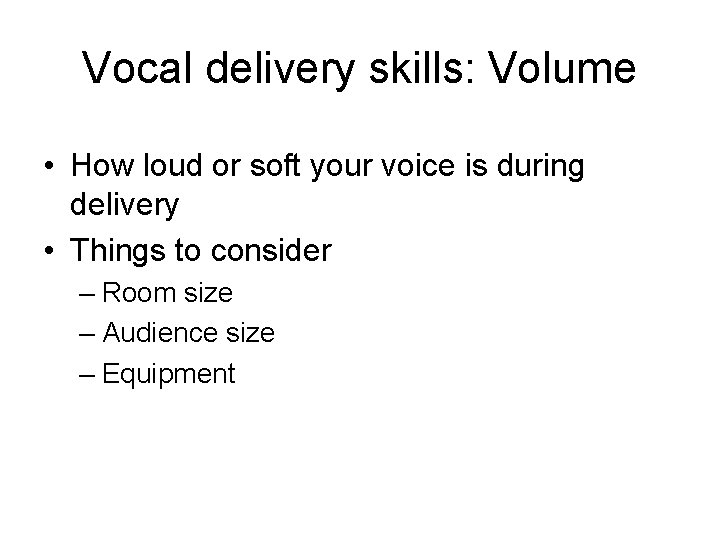 Vocal delivery skills: Volume

• How loud or soft your voice is during delivery
• Things to consider
– Room size
– Audience size
– Equipment